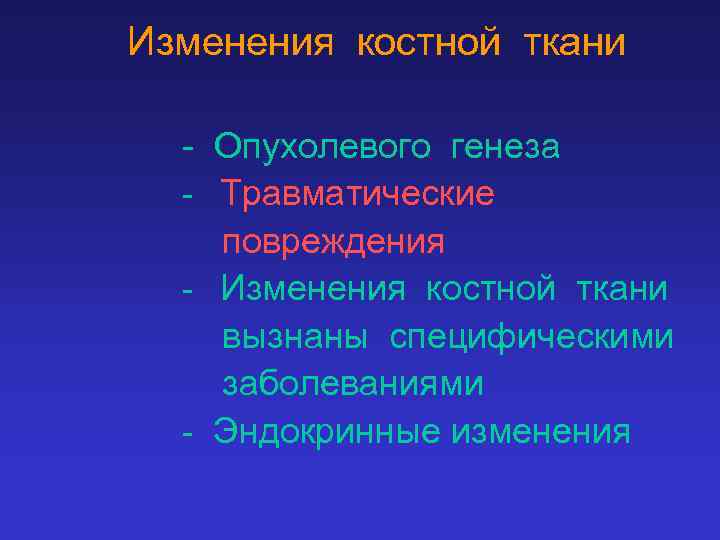 Изменения костной ткани

- Опухолевого генеза
- Травматические повреждения
- Изменения костной ткани вызнаны специфическими заболеваниями
- Эндокринные изменения